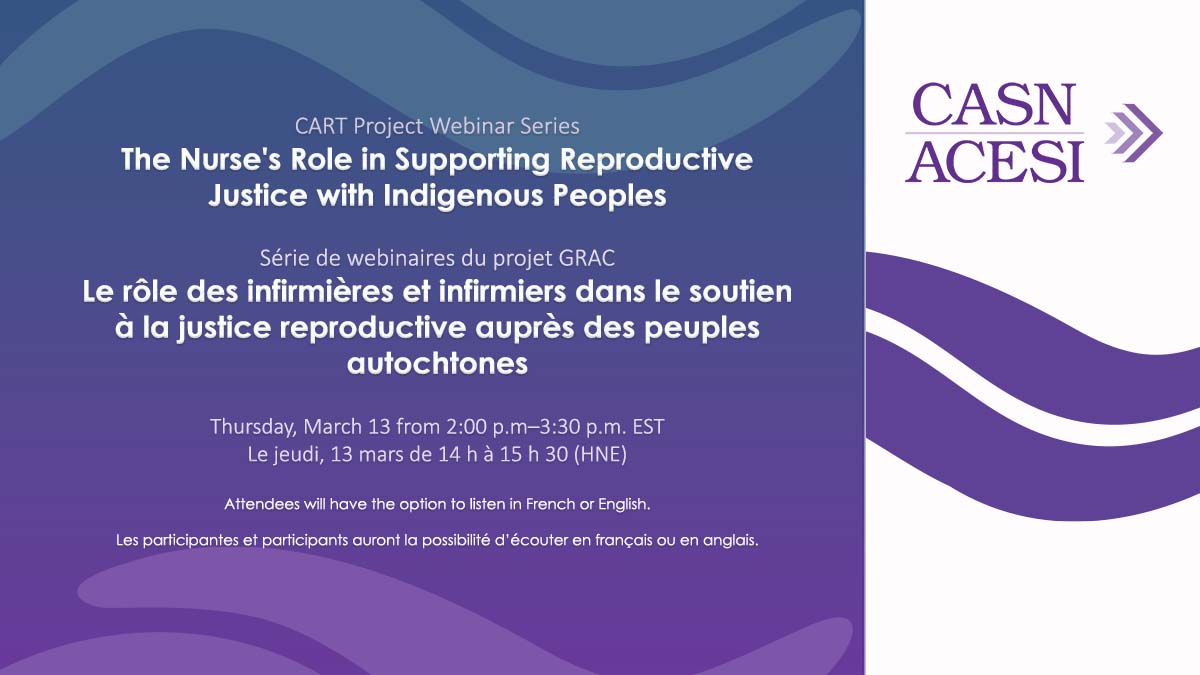 CART Project Webinar Series
The Nurse's Role in Supporting Reproductive Justice with Indigenous Peoples

Série de webinaires du projet GRAC
Le rôle des infirmières et infirmiers dans le soutien à la justice reproductive auprès des peuples autochtones

Thursday, March 13 from 2:00 p.m–3:30 p.m. EST
Le jeudi, 13 mars de 14 h à 15 h 30 (HNE)

Attendees will have the option to listen in French or English.

Les participantes et participants auront la possibilité d'écouter en français ou en anglais.

CASN
ACESI